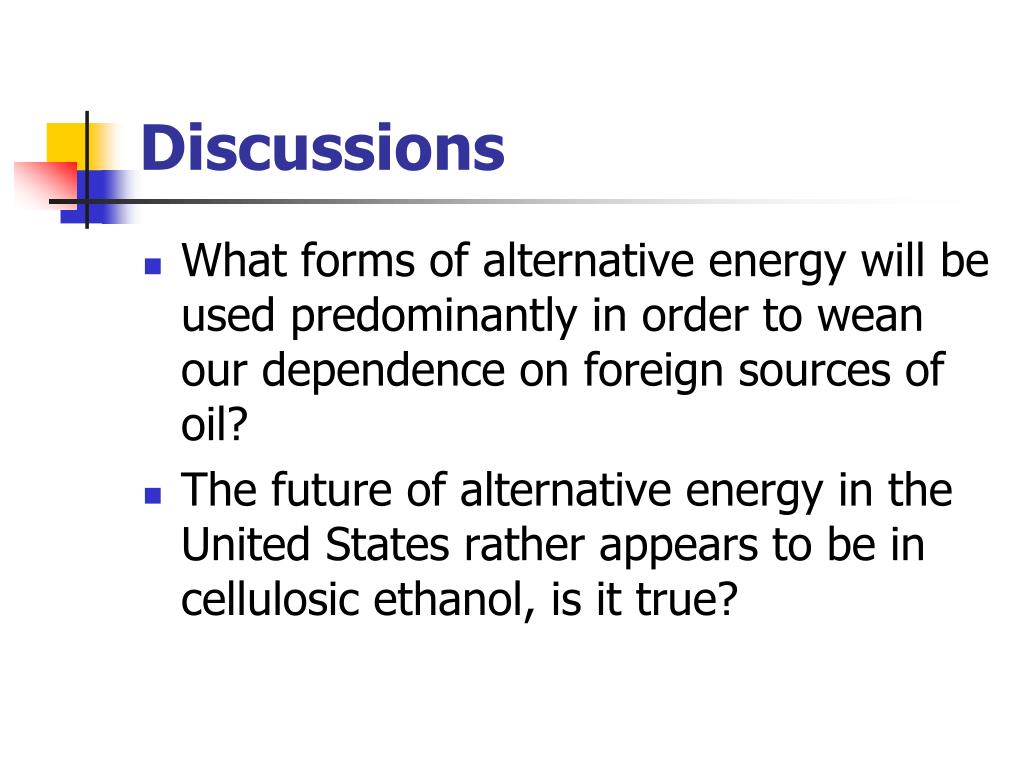 Discussions

- What forms of alternative energy will be used predominantly in order to wean our dependence on foreign sources of oil?
- The future of alternative energy in the United States rather appears to be in cellulosic ethanol, is it true?